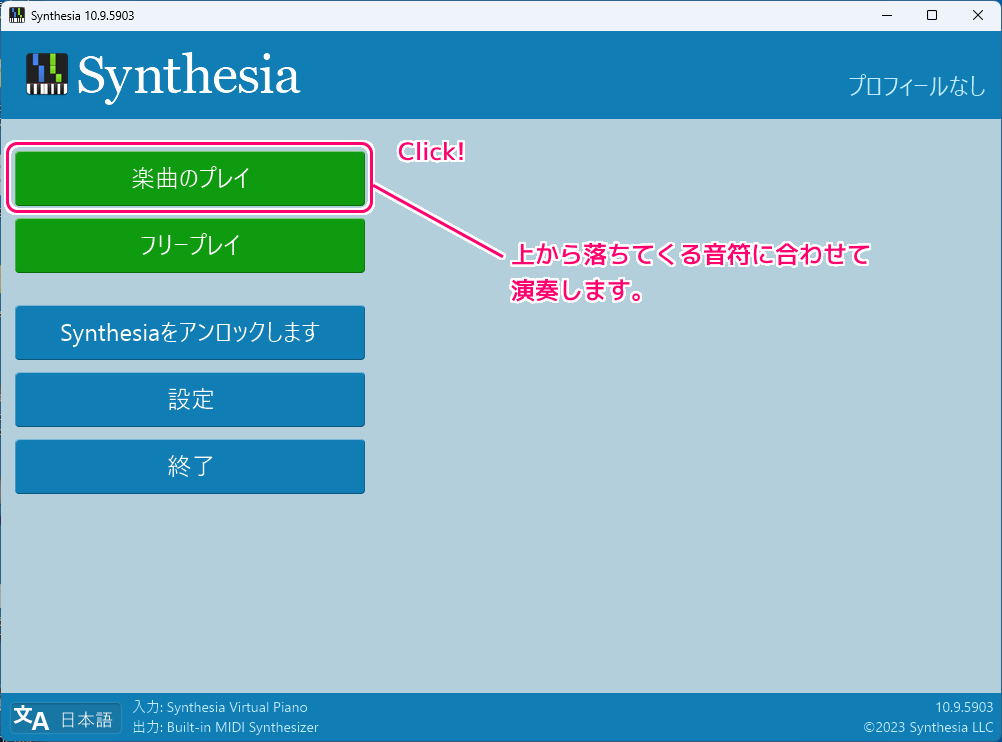 Synthesia 10.9.5903

Synthesia

プロフィールなし

楽曲のプレイ

Click!

フリープレイ

上から落ちてくる音符に合わせて演奏します。

Synthesiaをアンロックします

設定

終了

文A 日本語

入力: Synthesia Virtual Piano
出力: Built-in MIDI Synthesizer

10.9.5903
©2023 Synthesia LLC